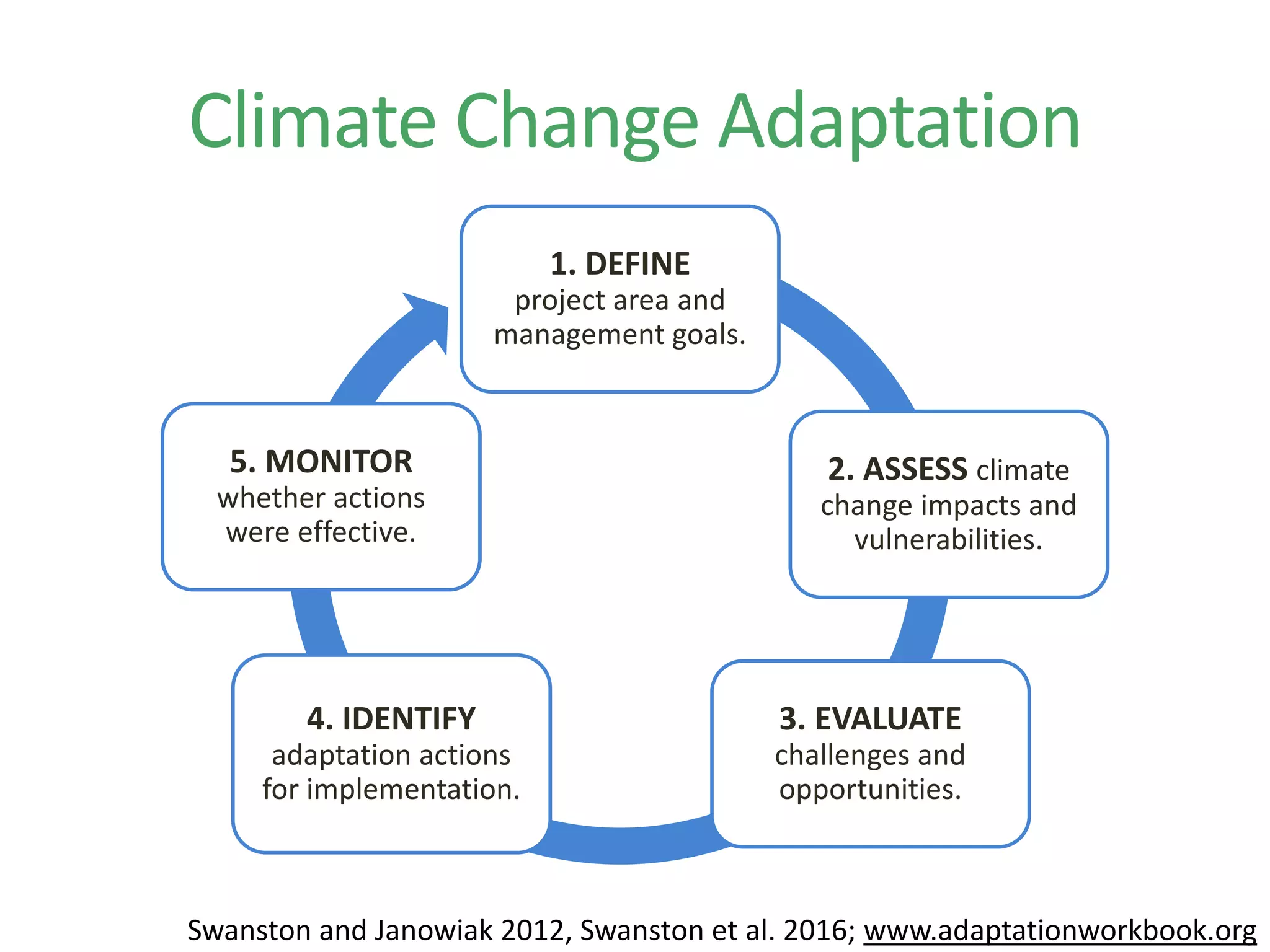 Climate Change Adaptation

1. DEFINE
project area and management goals.

2. ASSESS climate change impacts and vulnerabilities.

3. EVALUATE
challenges and opportunities.

4. IDENTIFY
adaptation actions for implementation.

5. MONITOR
whether actions were effective.

Swanston and Janowiak 2012, Swanston et al. 2016; www.adaptationworkbook.org